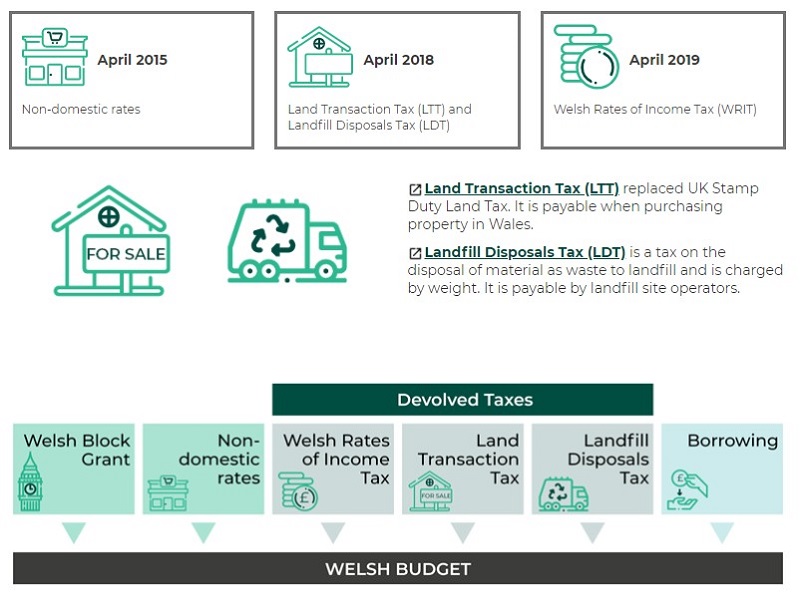 April 2015

Non-domestic rates

April 2018

Land Transaction Tax (LTT) and Landfill Disposals Tax (LDT)

April 2019

Welsh Rates of Income Tax (WRIT)

FOR SALE

Land Transaction Tax (LTT) replaced UK Stamp Duty Land Tax. It is payable when purchasing property in Wales.

Landfill Disposals Tax (LDT) is a tax on the disposal of material as waste to landfill and is charged by weight. It is payable by landfill site operators.

Devolved Taxes

Welsh Block Grant

Non-domestic rates

Welsh Rates of Income Tax

Land Transaction Tax

FOR SALE

Landfill Disposals Tax

Borrowing

WELSH BUDGET